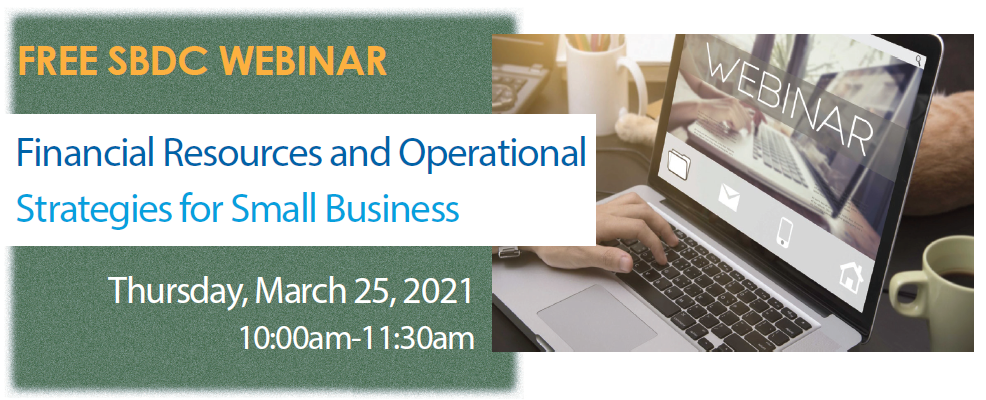 FREE SBDC WEBINAR

Financial Resources and Operational Strategies for Small Business

Thursday, March 25, 2021
10:00am-11:30am

WEBINAR